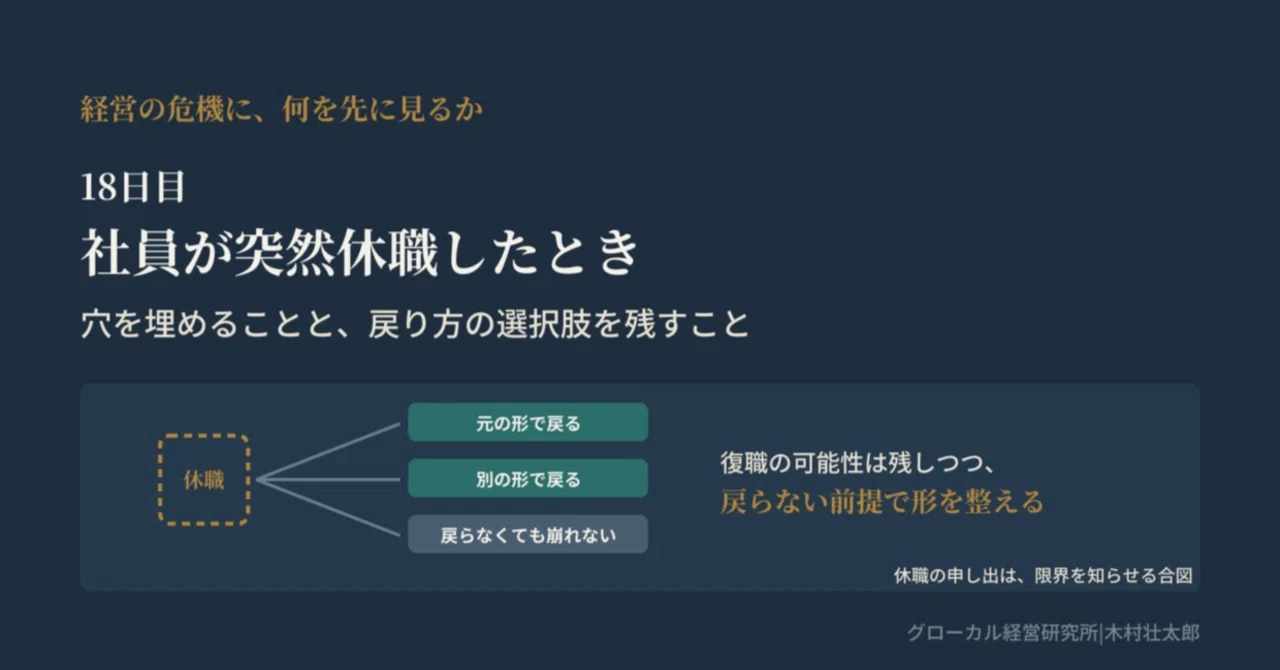 経営の危機に、何を先に見るか

18日目

社員が突然休職したとき

穴を埋めることと、戻り方の選択肢を残すこと

休職

元の形で戻る

別の形で戻る

戻らなくても崩れない

復職の可能性は残しつつ、
戻らない前提で形を整える

休職の申し出は、限界を知らせる合図

グローカル経営研究所|木村壮太郎